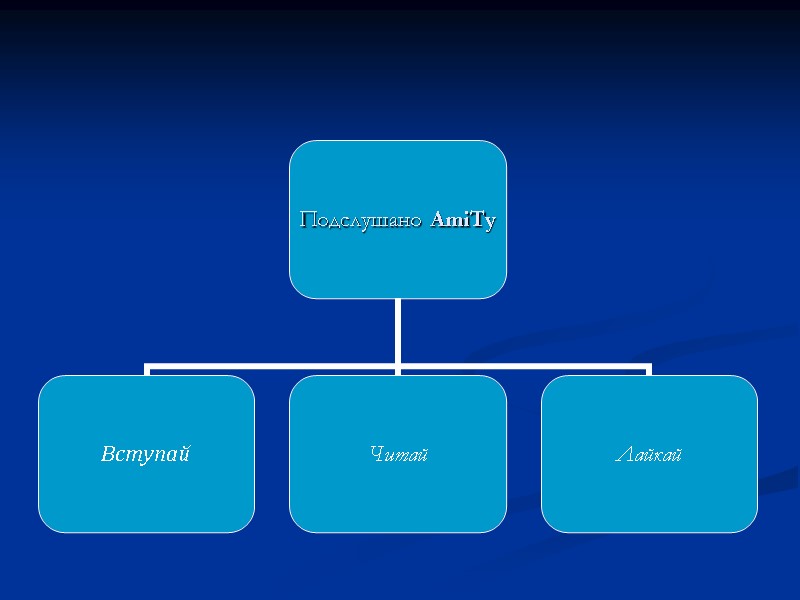 Подслушано AmiTy

Вступай

Читай

Лайкай